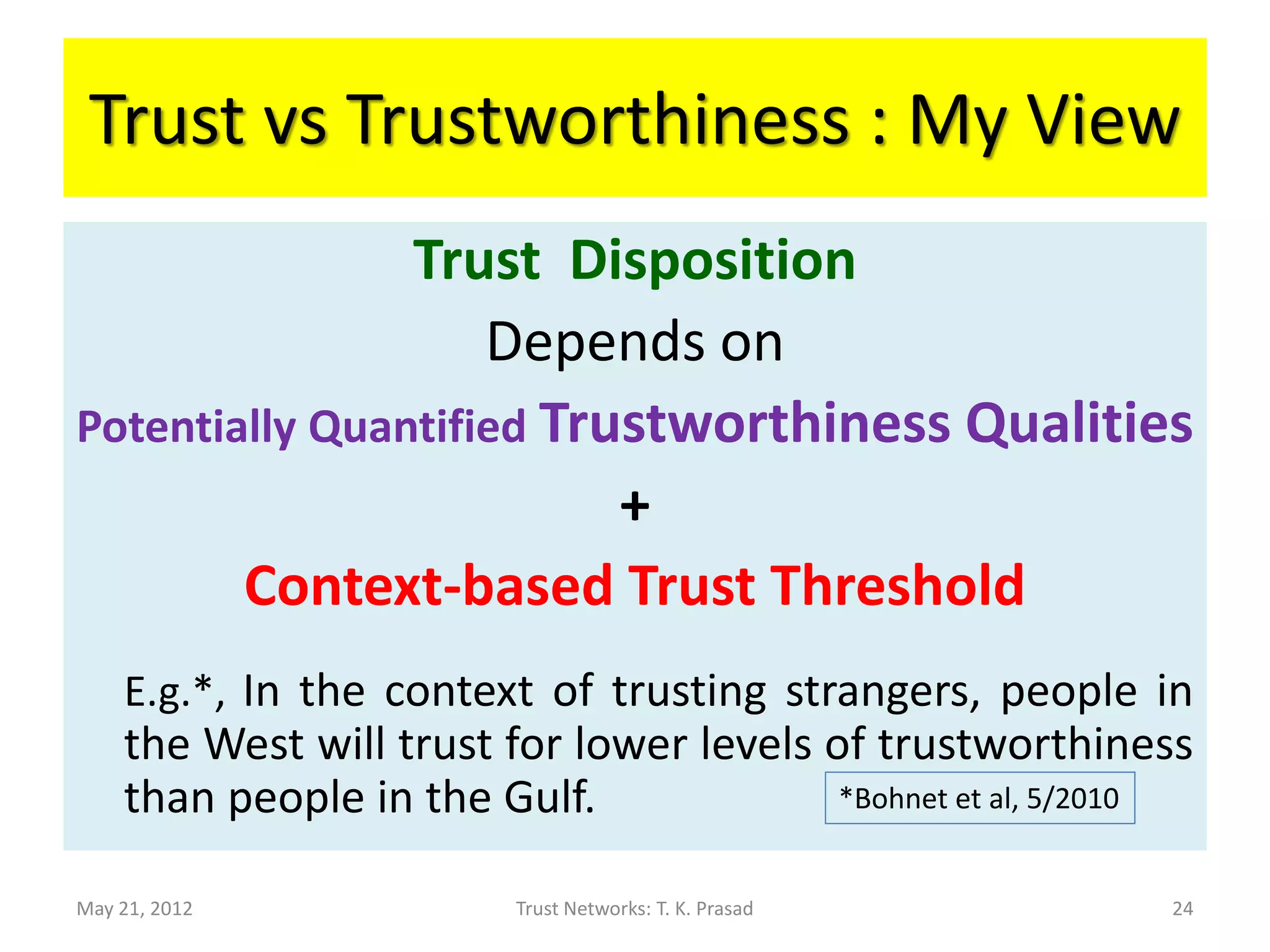 Trust vs Trustworthiness : My View

Trust Disposition

Depends on

Potentially Quantified Trustworthiness Qualities

+

Context-based Trust Threshold

E.g.*, In the context of trusting strangers, people in the West will trust for lower levels of trustworthiness than people in the Gulf.

*Bohnet et al, 5/2010

May 21, 2012

Trust Networks: T. K. Prasad

24